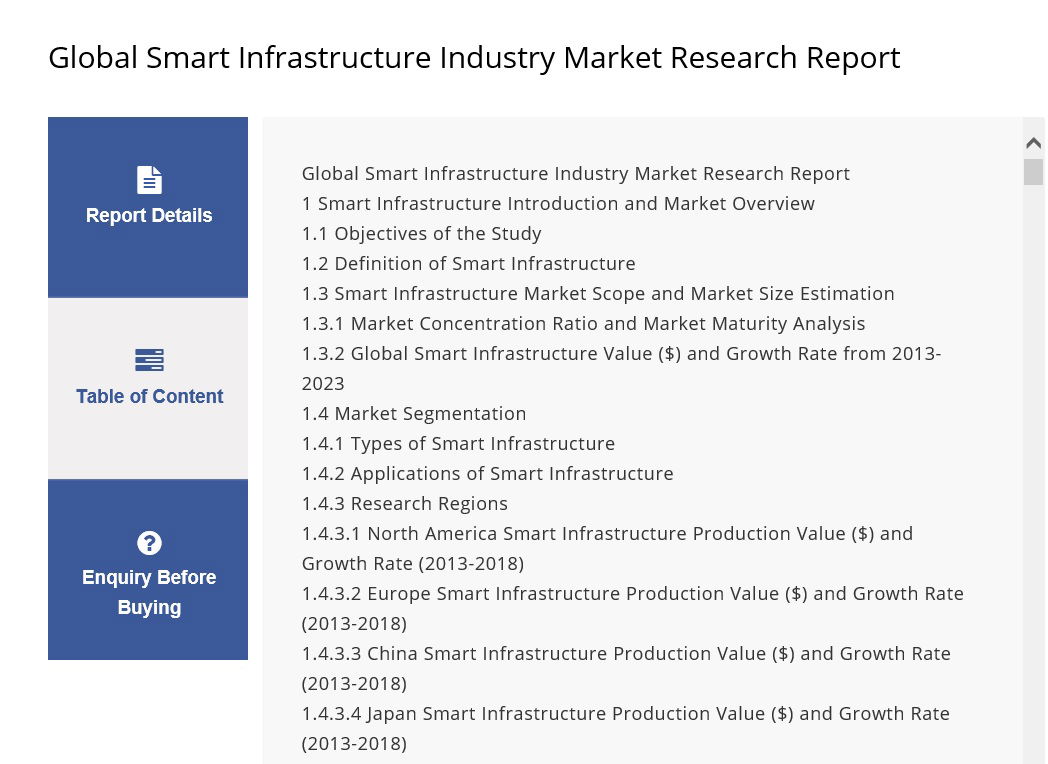 Global Smart Infrastructure Industry Market Research Report

Report Details

Table of Content

Enquiry Before Buying

Global Smart Infrastructure Industry Market Research Report
1 Smart Infrastructure Introduction and Market Overview
1.1 Objectives of the Study
1.2 Definition of Smart Infrastructure
1.3 Smart Infrastructure Market Scope and Market Size Estimation
1.3.1 Market Concentration Ratio and Market Maturity Analysis
1.3.2 Global Smart Infrastructure Value ($) and Growth Rate from 2013-2023
1.4 Market Segmentation
1.4.1 Types of Smart Infrastructure
1.4.2 Applications of Smart Infrastructure
1.4.3 Research Regions
1.4.3.1 North America Smart Infrastructure Production Value ($) and Growth Rate (2013-2018)
1.4.3.2 Europe Smart Infrastructure Production Value ($) and Growth Rate (2013-2018)
1.4.3.3 China Smart Infrastructure Production Value ($) and Growth Rate (2013-2018)
1.4.3.4 Japan Smart Infrastructure Production Value ($) and Growth Rate (2013-2018)